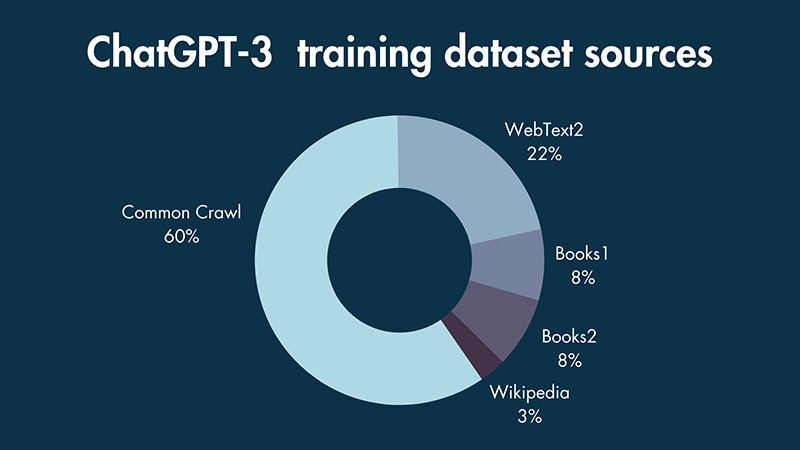 ChatGPT-3 training dataset sources

WebText2
22%

Common Crawl
60%

Books1
8%

Books2
8%

Wikipedia
3%